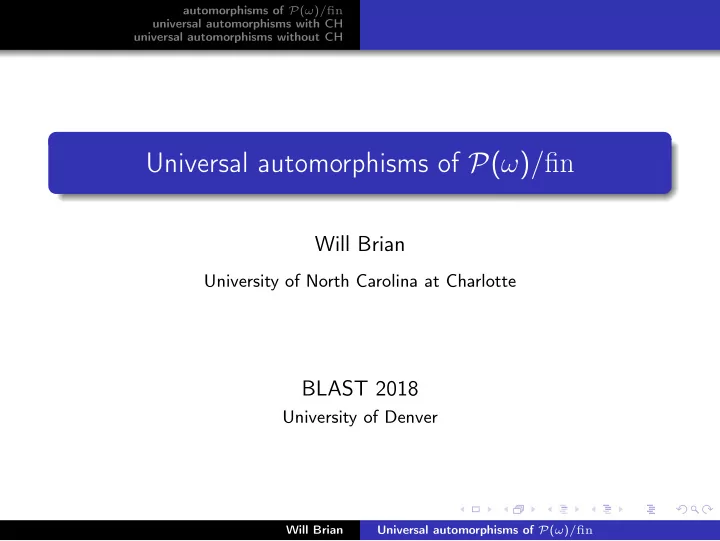 automorphisms of $\mathcal{P}(\omega)/\mathrm{fin}$
universal automorphisms with CH
universal automorphisms without CH

Universal automorphisms of $\mathcal{P}(\omega)/\mathrm{fin}$

Will Brian

University of North Carolina at Charlotte

BLAST 2018

University of Denver

Will Brian Universal automorphisms of $\mathcal{P}(\omega)/\mathrm{fin}$